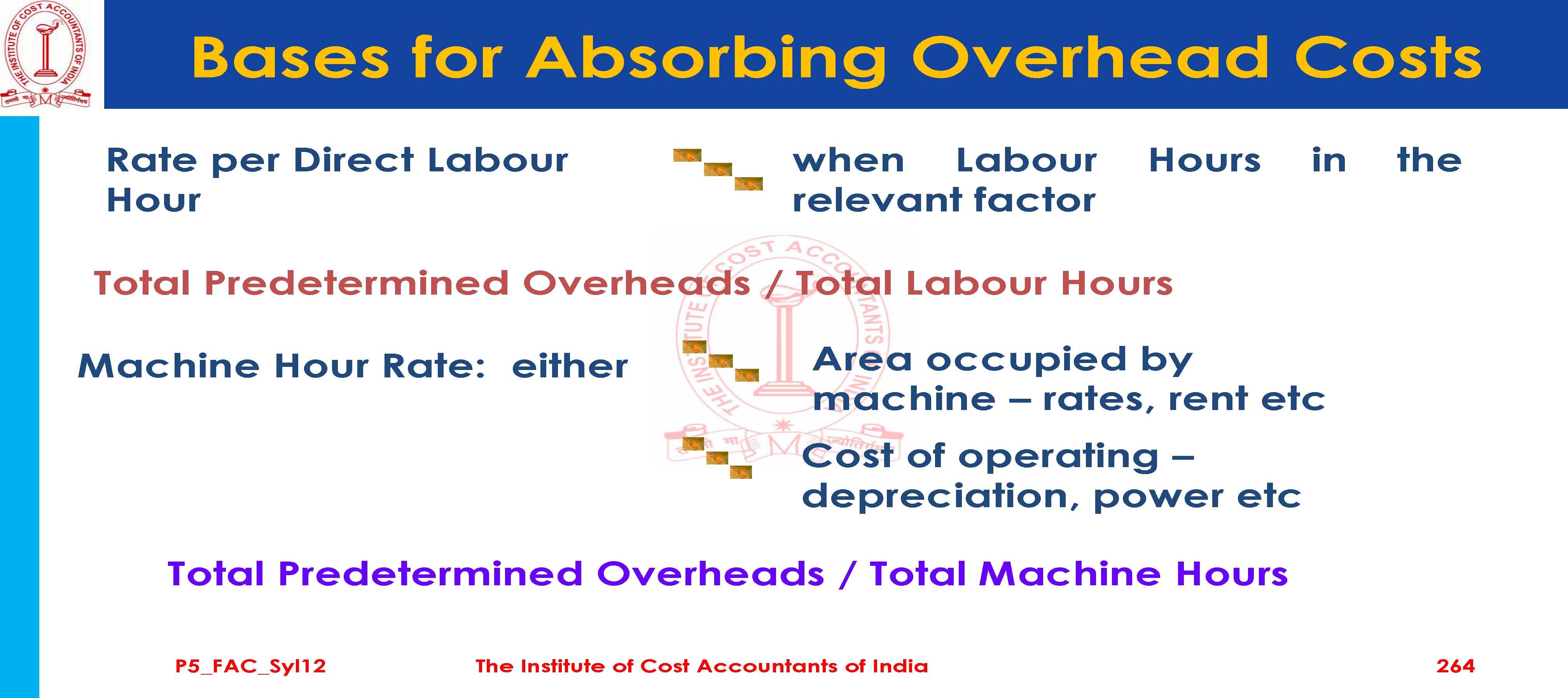 THE INSTITUTE OF COST ACCOUNTANTS OF INDIA

Bases for Absorbing Overhead Costs

Rate per Direct Labour Hour

when Labour Hours in the relevant factor

Total Predetermined Overheads / Total Labour Hours

Machine Hour Rate: either

Area occupied by machine – rates, rent etc

Cost of operating – depreciation, power etc

Total Predetermined Overheads / Total Machine Hours

P5_FAC_Syl12 The Institute of Cost Accountants of India 264